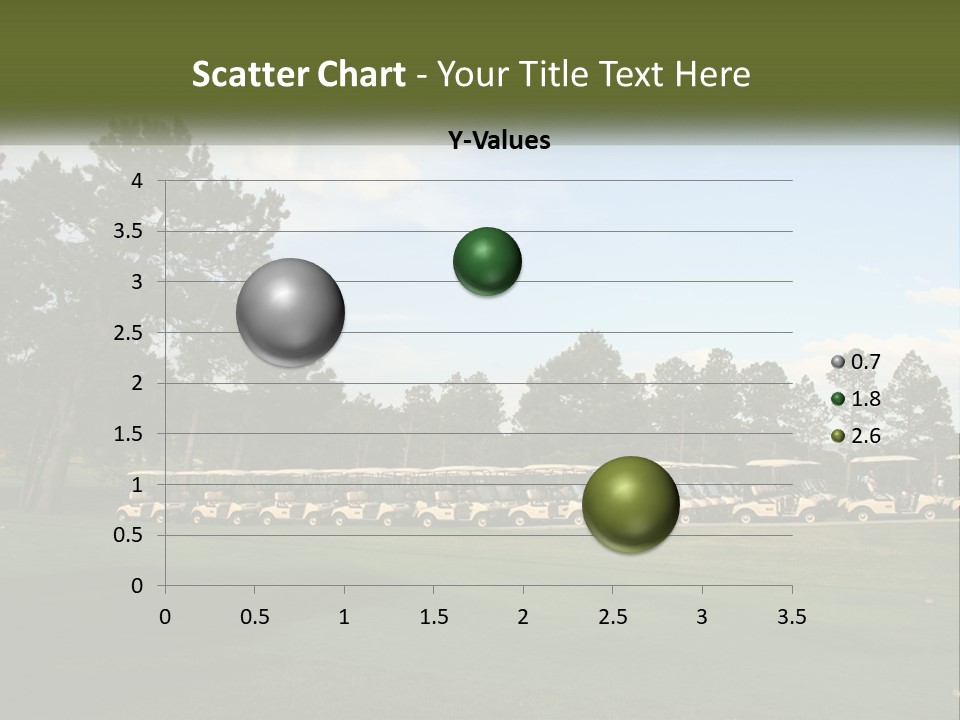 Scatter Chart - Your Title Text Here

Y-Values

4
3.5
3
2.5
2
1.5
1
0.5
0

0 0.5 1 1.5 2 2.5 3 3.5

0.7
1.8
2.6